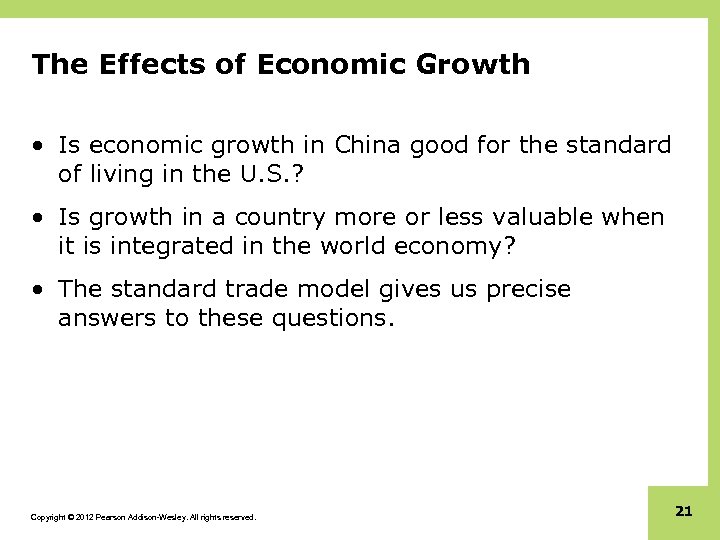 The Effects of Economic Growth

• Is economic growth in China good for the standard of living in the U.S.?

• Is growth in a country more or less valuable when it is integrated in the world economy?

• The standard trade model gives us precise answers to these questions.

Copyright © 2012 Pearson Addison-Wesley. All rights reserved.

21